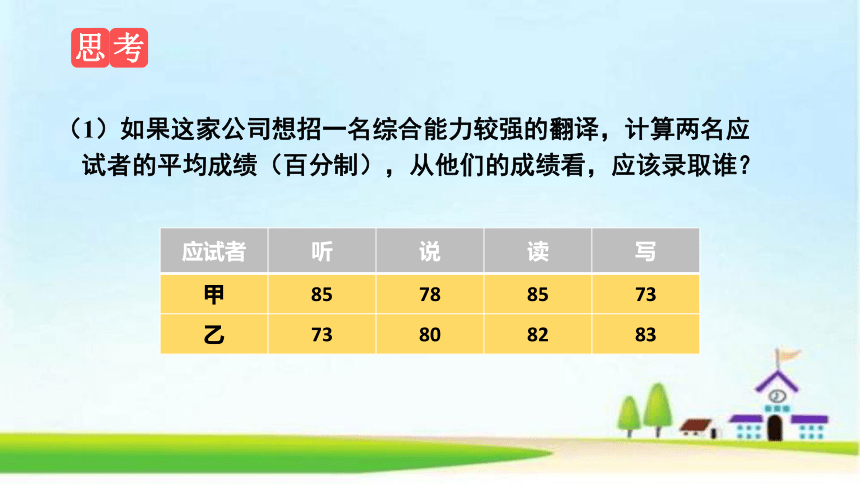 思考

（1）如果这家公司想招一名综合能力较强的翻译，计算两名应试者的平均成绩（百分制），从他们的成绩看，应该录取谁？

| 应试者 | 听 | 说 | 读 | 写 |
|---|---|---|---|---|
| 甲 | 85 | 78 | 85 | 73 |
| 乙 | 73 | 80 | 82 | 83 |